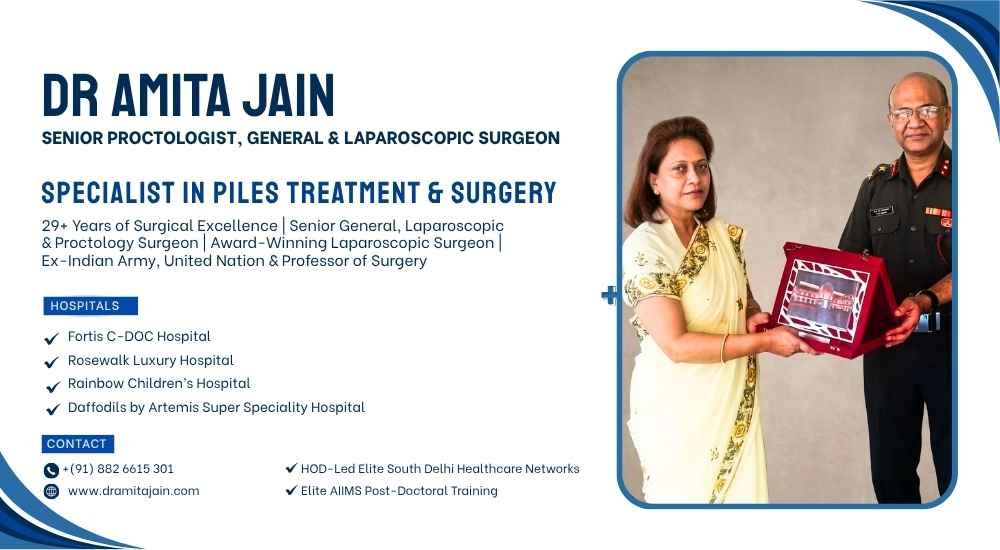 DR AMITA JAIN
SENIOR PROCTOLOGIST, GENERAL & LAPAROSCOPIC SURGEON

SPECIALIST IN PILES TREATMENT & SURGERY

29+ Years of Surgical Excellence | Senior General, Laparoscopic & Proctology Surgeon | Award-Winning Laparoscopic Surgeon | Ex-Indian Army, United Nation & Professor of Surgery

HOSPITALS
Fortis C-DOC Hospital
Rosewalk Luxury Hospital
Rainbow Children's Hospital
Daffodils by Artemis Super Speciality Hospital

CONTACT
+(91) 882 6615 301
www.dramitajain.com
HOD-Led Elite South Delhi Healthcare Networks
Elite AIIMS Post-Doctoral Training